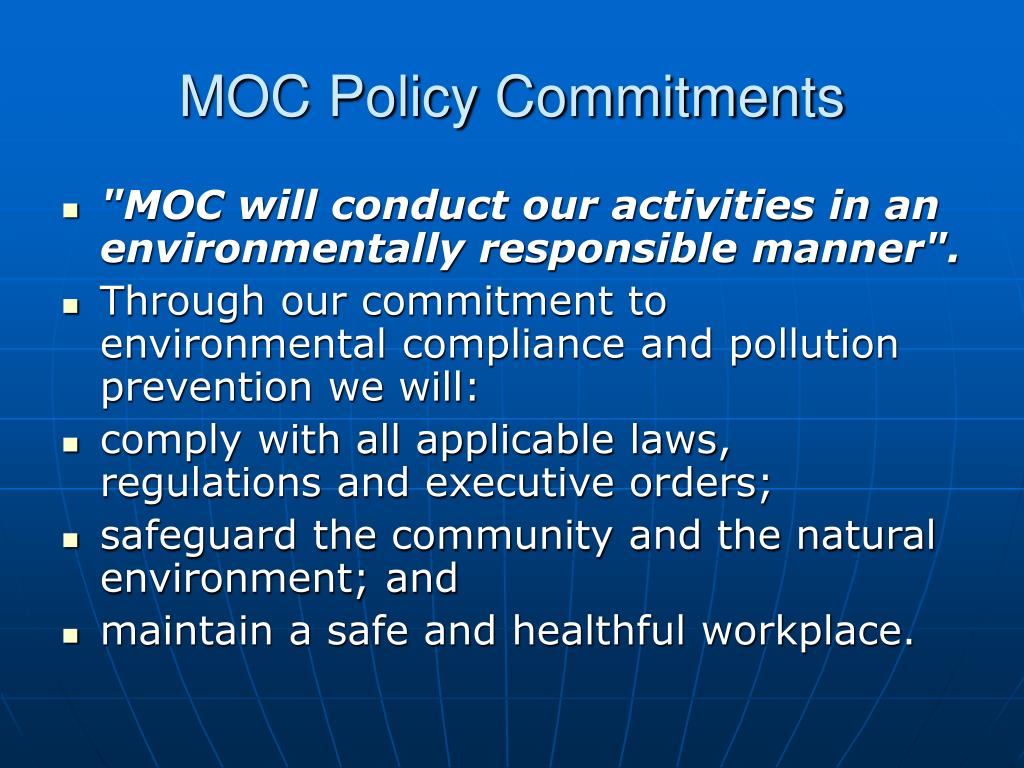 MOC Policy Commitments

- "MOC will conduct our activities in an environmentally responsible manner".
- Through our commitment to environmental compliance and pollution prevention we will:
- comply with all applicable laws, regulations and executive orders;
- safeguard the community and the natural environment; and
- maintain a safe and healthful workplace.